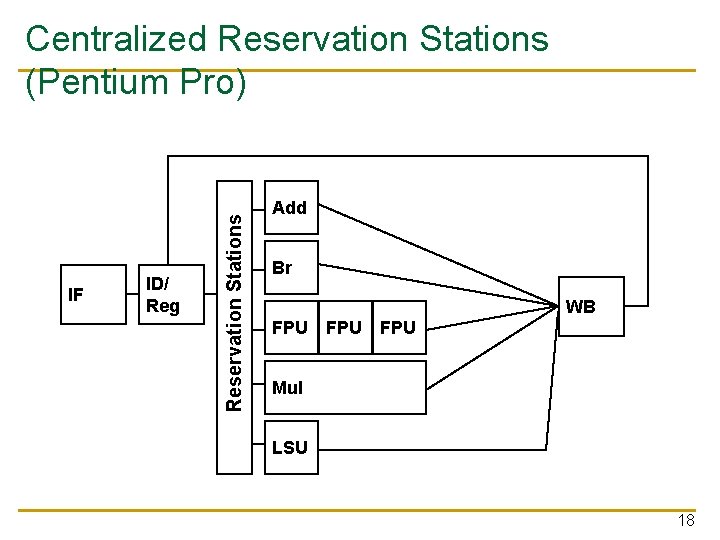 Centralized Reservation Stations (Pentium Pro)

IF

ID/ Reg

Reservation Stations

Add

Br

FPU

FPU

FPU

Mul

LSU

WB

18